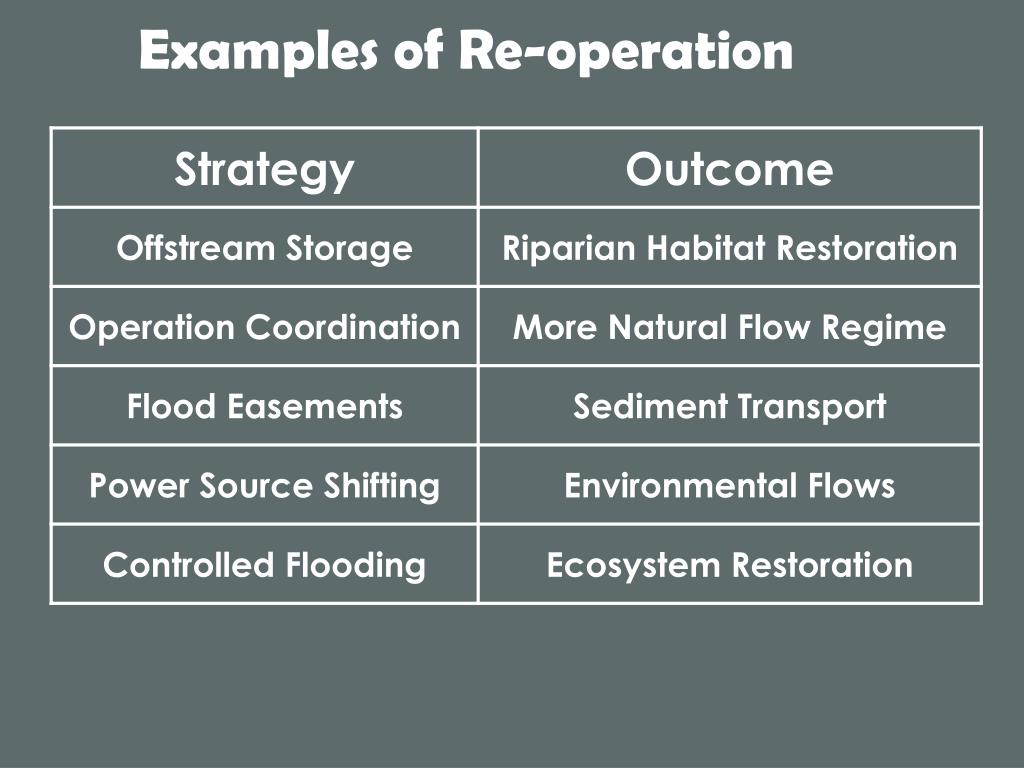 Examples of Re-operation

| Strategy | Outcome |
|---|---|
| Offstream Storage | Riparian Habitat Restoration |
| Operation Coordination | More Natural Flow Regime |
| Flood Easements | Sediment Transport |
| Power Source Shifting | Environmental Flows |
| Controlled Flooding | Ecosystem Restoration |